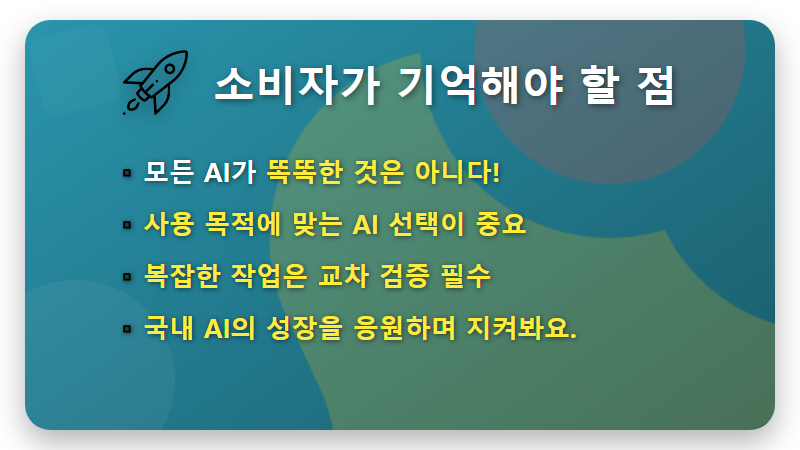 소비자가 기억해야 할 점

▪ 모든 AI가 똑똑한 것은 아니다!
▪ 사용 목적에 맞는 AI 선택이 중요
▪ 복잡한 작업은 교차 검증 필수
▪ 국내 AI의 성장을 응원하며 지켜봐요.